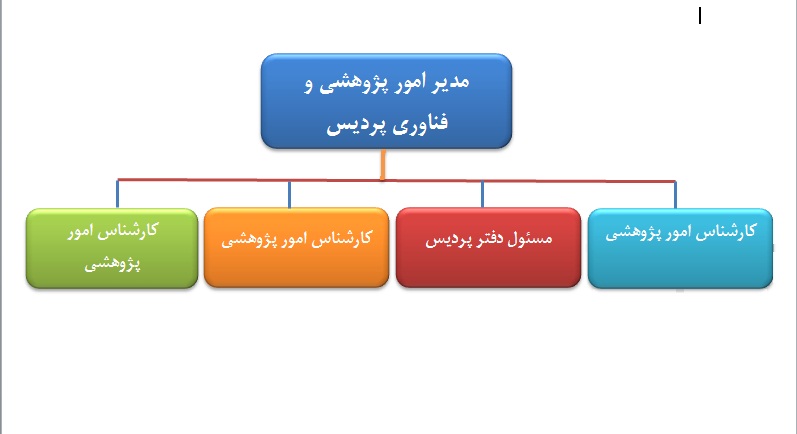 مدیر امور پژوهشی و فناوری پردیس

کارشناس امور پژوهشی

مسئول دفتر پردیس

کارشناس امور پژوهشی

کارشناس امور پژوهشی